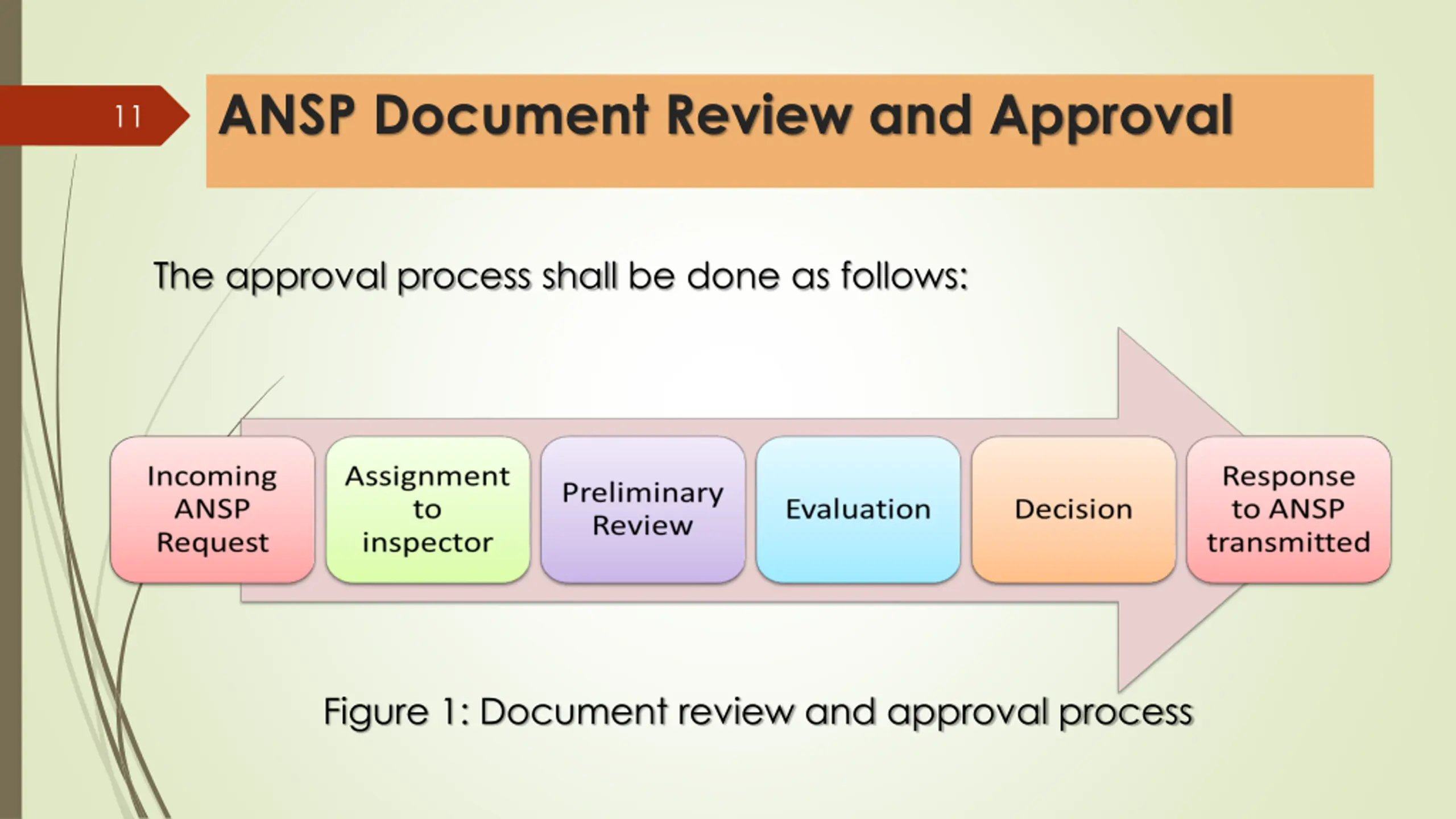 11

ANSP Document Review and Approval

The approval process shall be done as follows:

Incoming ANSP Request

Assignment to inspector

Preliminary Review

Evaluation

Decision

Response to ANSP transmitted

Figure 1: Document review and approval process